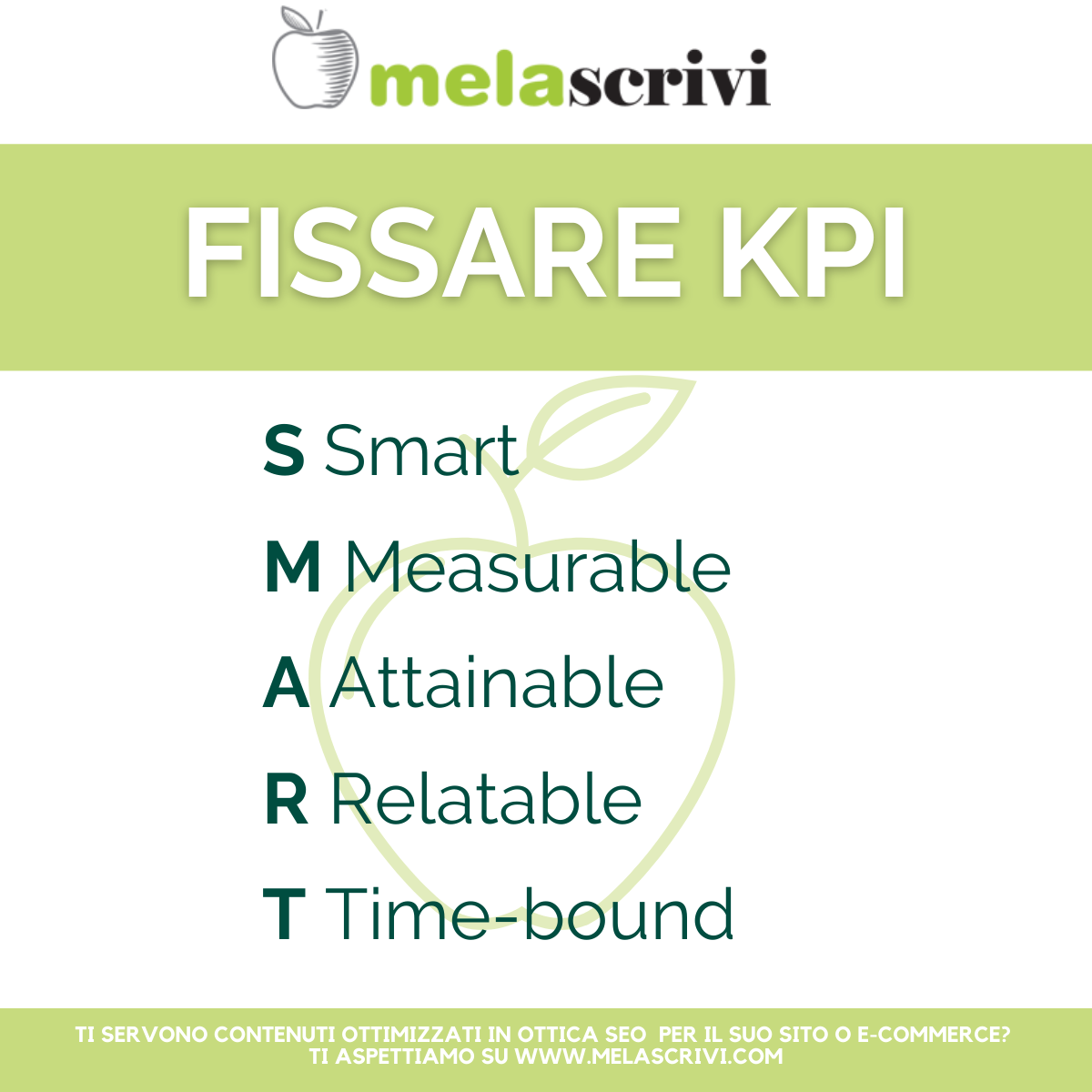 melascrivi

FISSARE KPI

S Smart

M Measurable

A Attainable

R Relatable

T Time-bound

TI SERVONO CONTENUTI OTTIMIZZATI IN OTTICA SEO PER IL SUO SITO O E-COMMERCE? TI ASPETTIAMO SU WWW.MELASCRIVI.COM